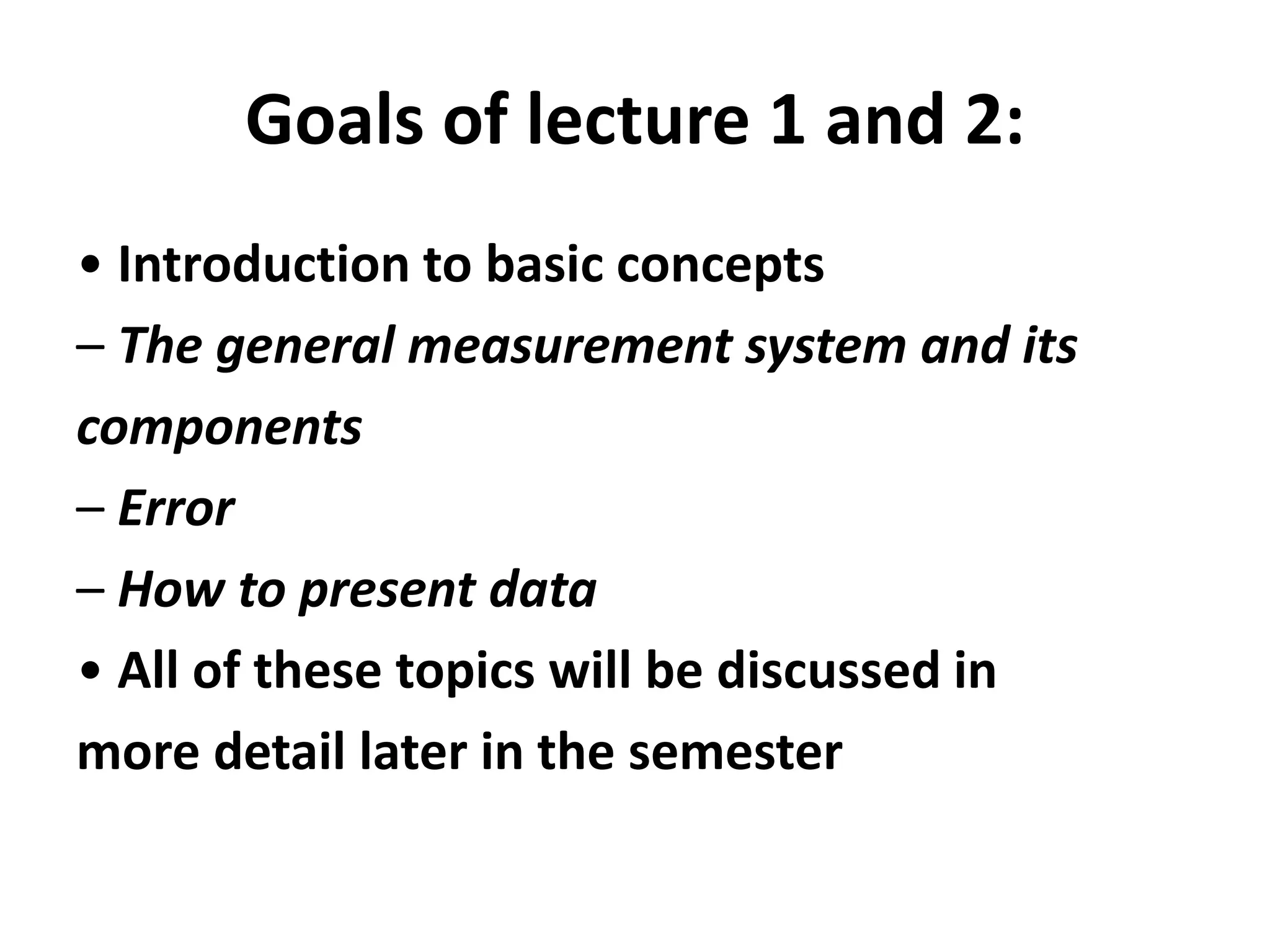 Goals of lecture 1 and 2:

• Introduction to basic concepts

– The general measurement system and its components

– Error

– How to present data

• All of these topics will be discussed in more detail later in the semester